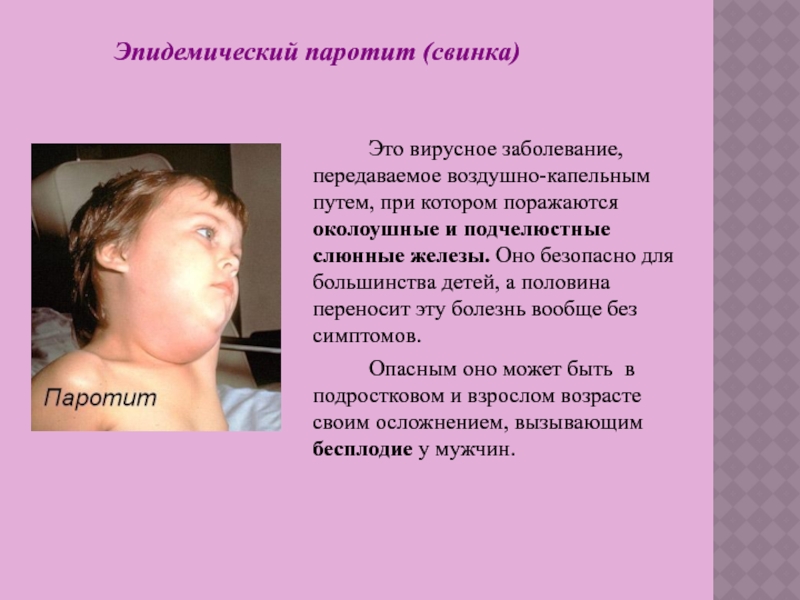 Эпидемический паротит (свинка)

Паротит

Это вирусное заболевание, передаваемое воздушно-капельным путем, при котором поражаются околоушные и подчелюстные слюнные железы. Оно безопасно для большинства детей, а половина переносит эту болезнь вообще без симптомов.

Опасным оно может быть в подростковом и взрослом возрасте своим осложнением, вызывающим бесплодие у мужчин.